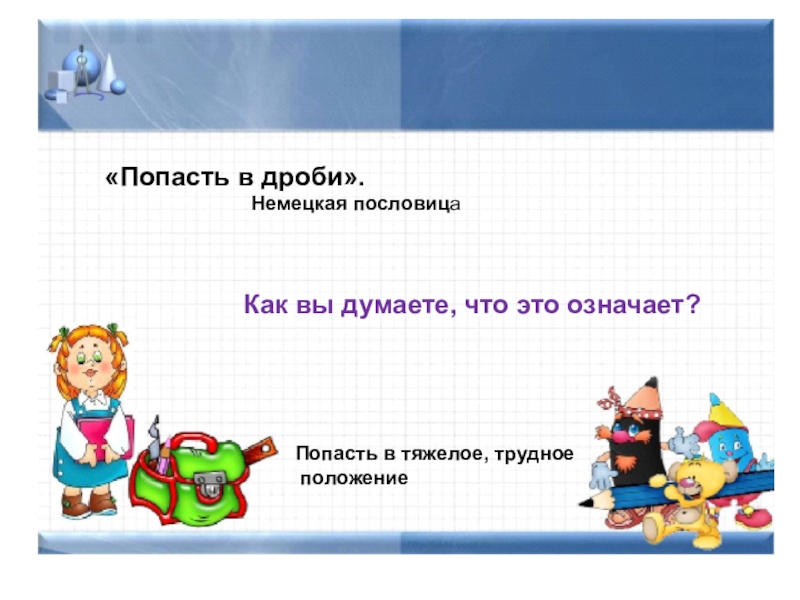 «Попасть в дроби».
Немецкая пословица

Как вы думаете, что это означает?

Попасть в тяжелое, трудное положение